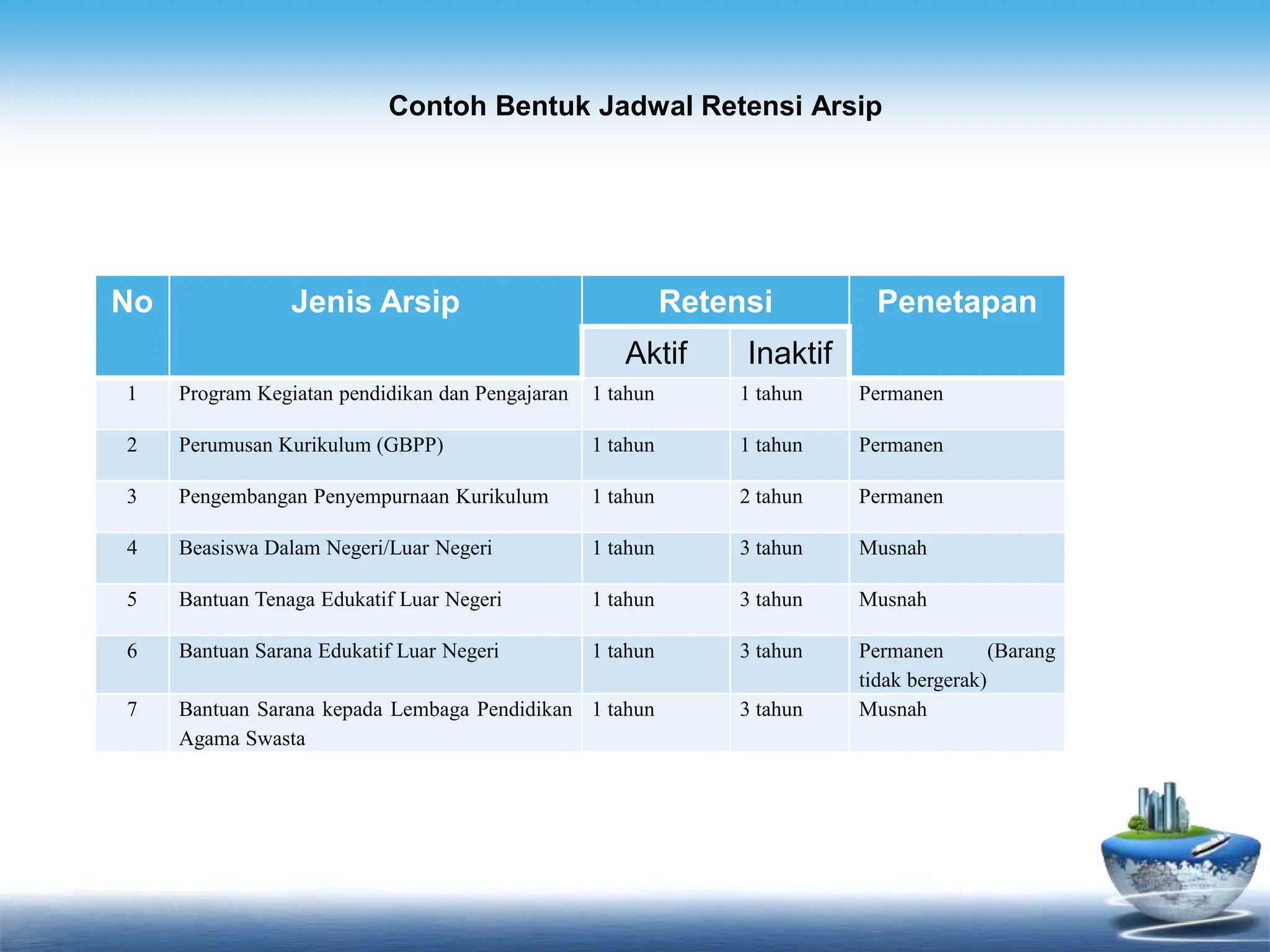 Contoh Bentuk Jadwal Retensi Arsip

| No | Jenis Arsip | Retensi Aktif | Retensi Inaktif | Penetapan |
|---|---|---|---|---|
| 1 | Program Kegiatan pendidikan dan Pengajaran | 1 tahun | 1 tahun | Permanen |
| 2 | Perumusan Kurikulum (GBPP) | 1 tahun | 1 tahun | Permanen |
| 3 | Pengembangan Penyempurnaan Kurikulum | 1 tahun | 2 tahun | Permanen |
| 4 | Beasiswa Dalam Negeri/Luar Negeri | 1 tahun | 3 tahun | Musnah |
| 5 | Bantuan Tenaga Edukatif Luar Negeri | 1 tahun | 3 tahun | Musnah |
| 6 | Bantuan Sarana Edukatif Luar Negeri | 1 tahun | 3 tahun | Permanen (Barang tidak bergerak) |
| 7 | Bantuan Sarana kepada Lembaga Pendidikan Agama Swasta | 1 tahun | 3 tahun | Musnah |